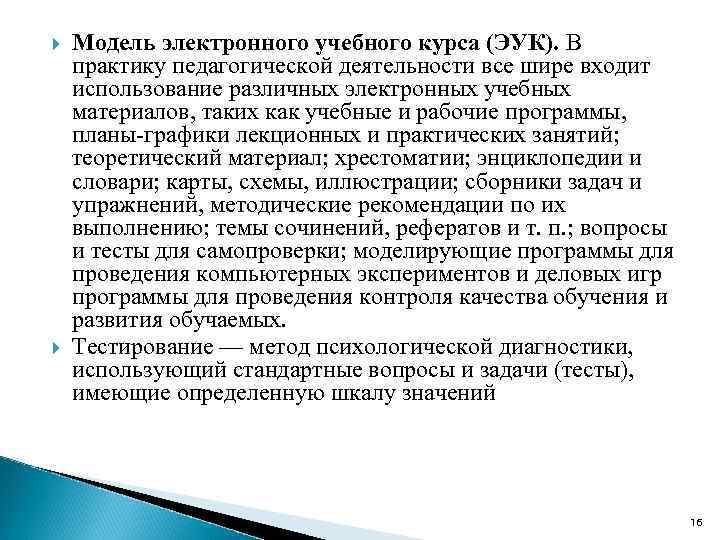 Модель электронного учебного курса (ЭУК). В практику педагогической деятельности все шире входит использование различных электронных учебных материалов, таких как учебные и рабочие программы, планы-графики лекционных и практических занятий; теоретический материал; хрестоматии; энциклопедии и словари; карты, схемы, иллюстрации; сборники задач и упражнений, методические рекомендации по их выполнению; темы сочинений, рефератов и т. п.; вопросы и тесты для самопроверки; моделирующие программы для проведения компьютерных экспериментов и деловых игр программы для проведения контроля качества обучения и развития обучаемых.

Тестирование — метод психологической диагностики, использующий стандартные вопросы и задачи (тесты), имеющие определенную шкалу значений

16